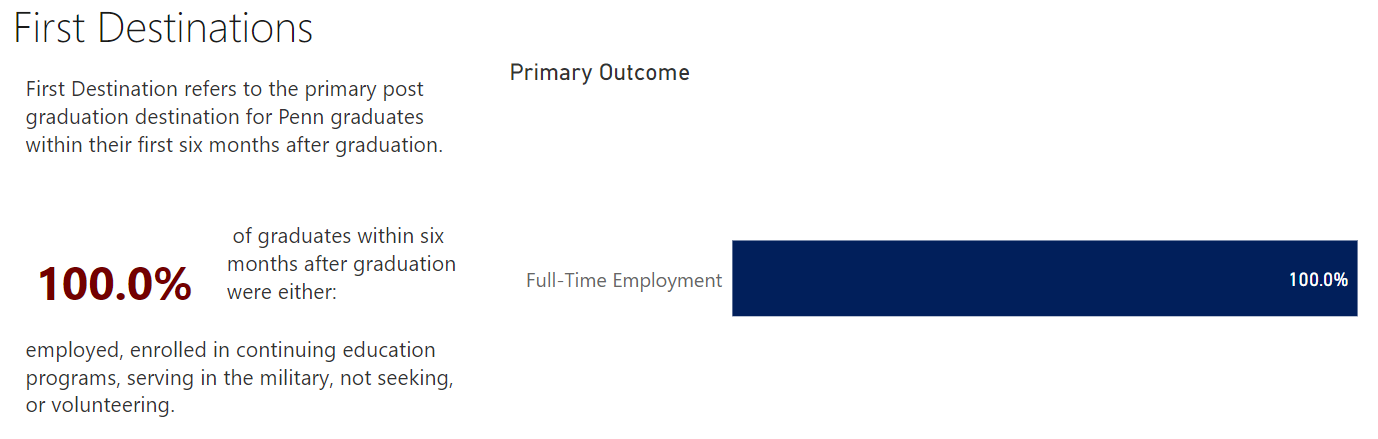 First Destinations

First Destination refers to the primary post graduation destination for Penn graduates within their first six months after graduation.

100.0%

of graduates within six months after graduation were either:

employed, enrolled in continuing education programs, serving in the military, not seeking, or volunteering.

Primary Outcome

Full-Time Employment

100.0%